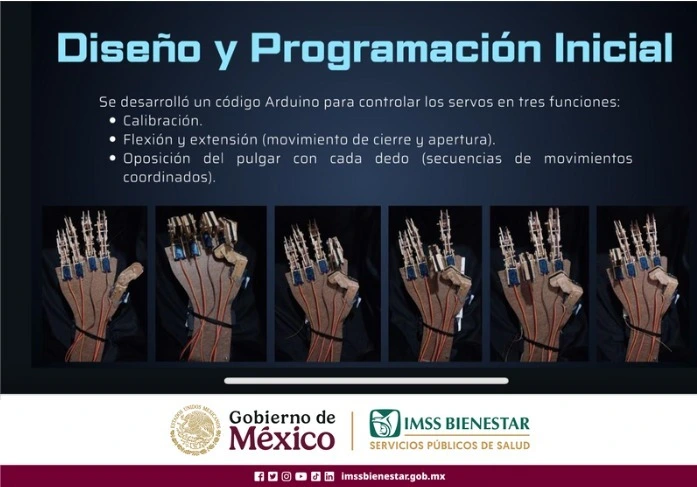 Diseño y Programación Inicial

Se desarrolló un código Arduino para controlar los servos en tres funciones:
• Calibración.
• Flexión y extensión (movimiento de cierre y apertura).
• Oposición del pulgar con cada dedo (secuencias de movimientos coordinados).

ESTADOS UNIDOS MEXICANOS

Gobierno de México

IMSS BIENESTAR
SERVICIOS PÚBLICOS DE SALUD

imssbienestar.gob.mx